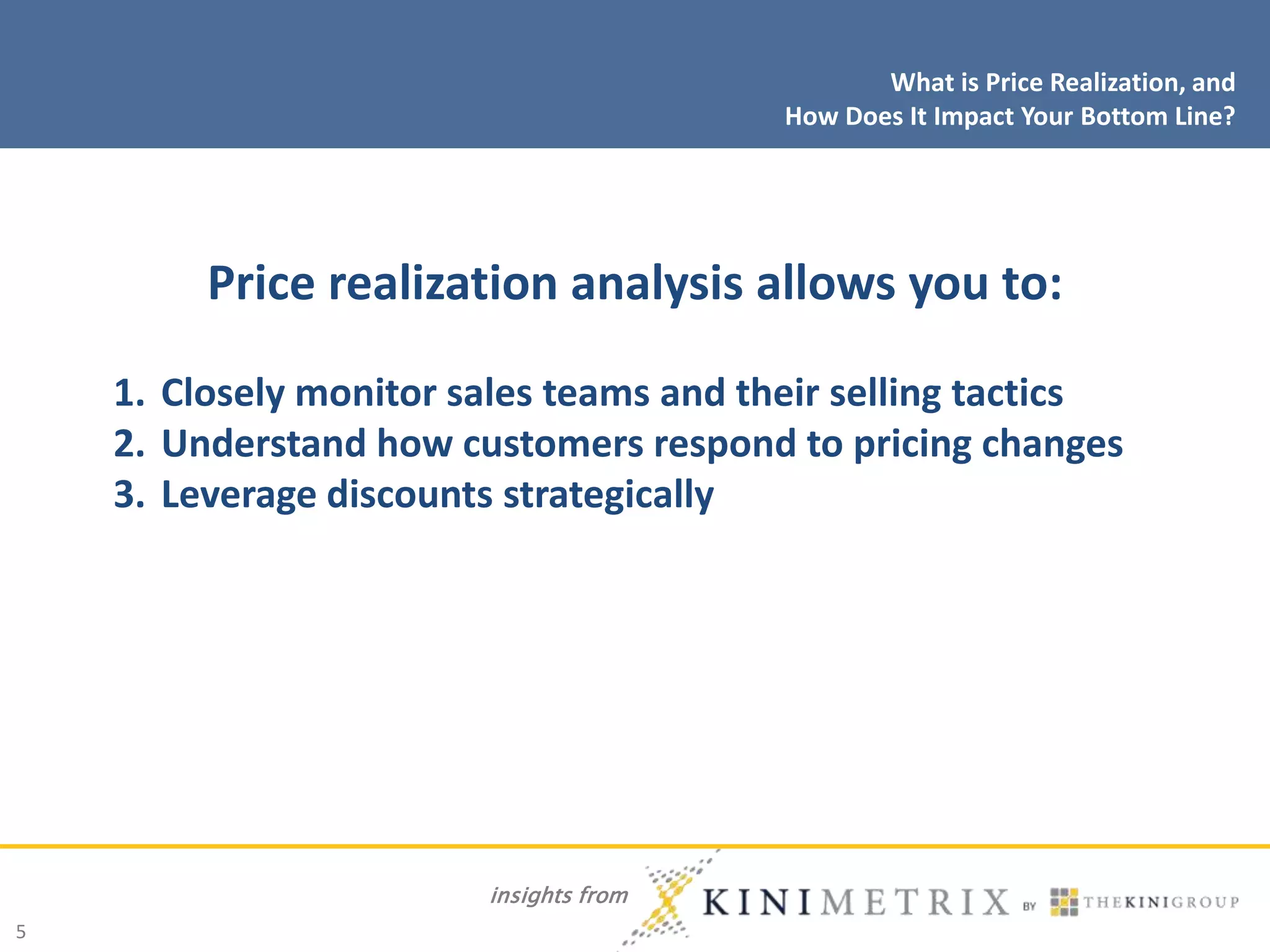 What is Price Realization, and
How Does It Impact Your Bottom Line?

Price realization analysis allows you to:

1. Closely monitor sales teams and their selling tactics
2. Understand how customers respond to pricing changes
3. Leverage discounts strategically

insights from KINIMETRIX BY THEKINIGROUP

5